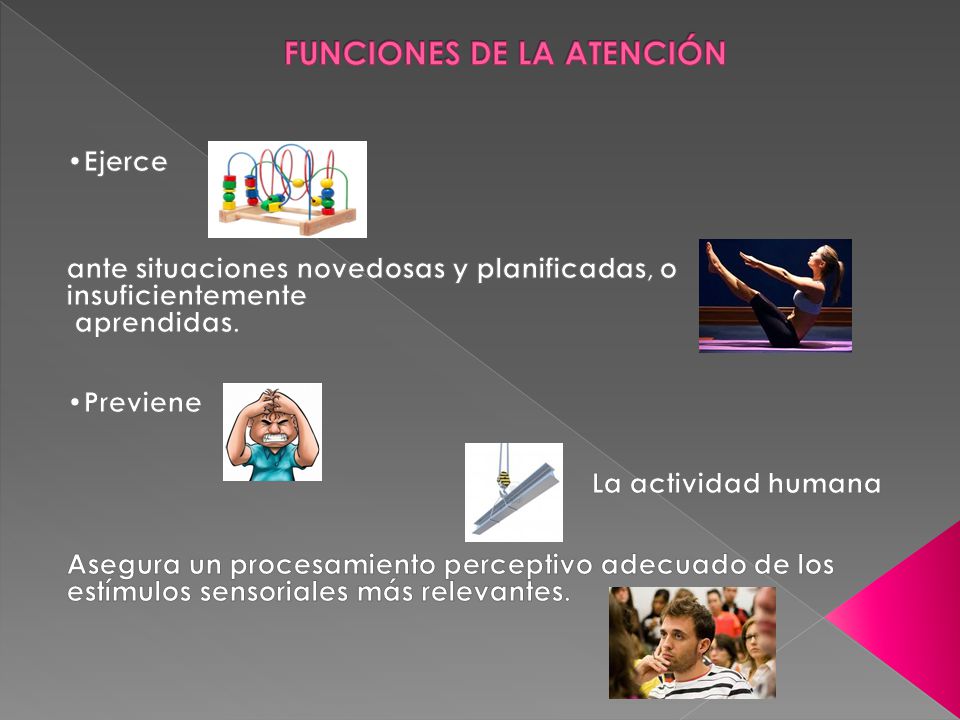 FUNCIONES DE LA ATENCIÓN

•Ejerce

ante situaciones novedosas y planificadas, o insuficientemente aprendidas.

•Previene

La actividad humana

Asegura un procesamiento perceptivo adecuado de los estímulos sensoriales más relevantes.